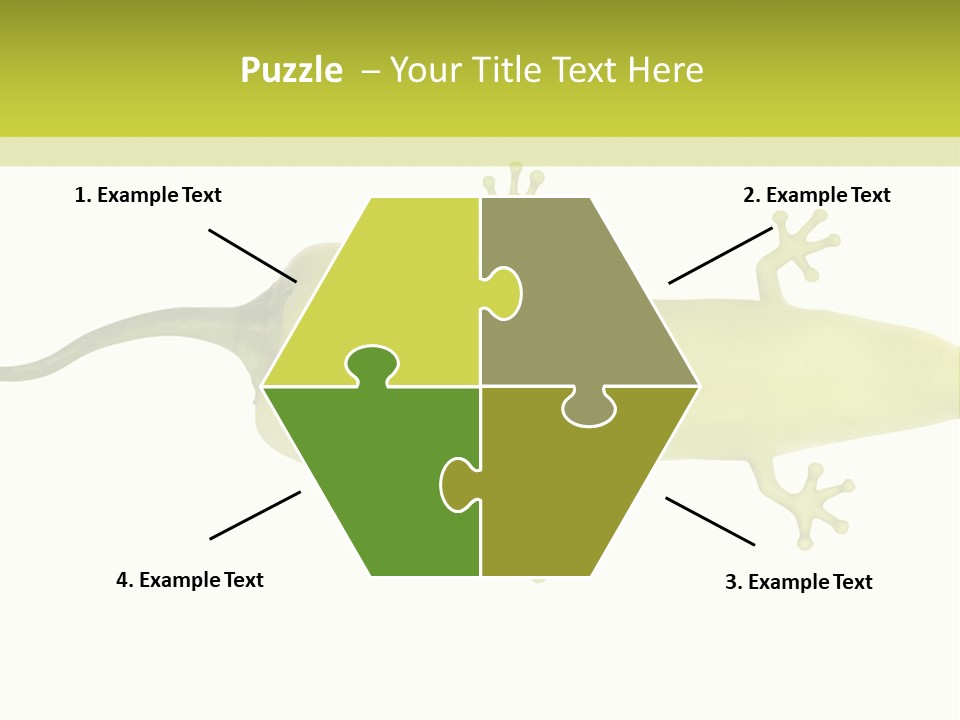 Puzzle – Your Title Text Here

1. Example Text

2. Example Text

4. Example Text

3. Example Text